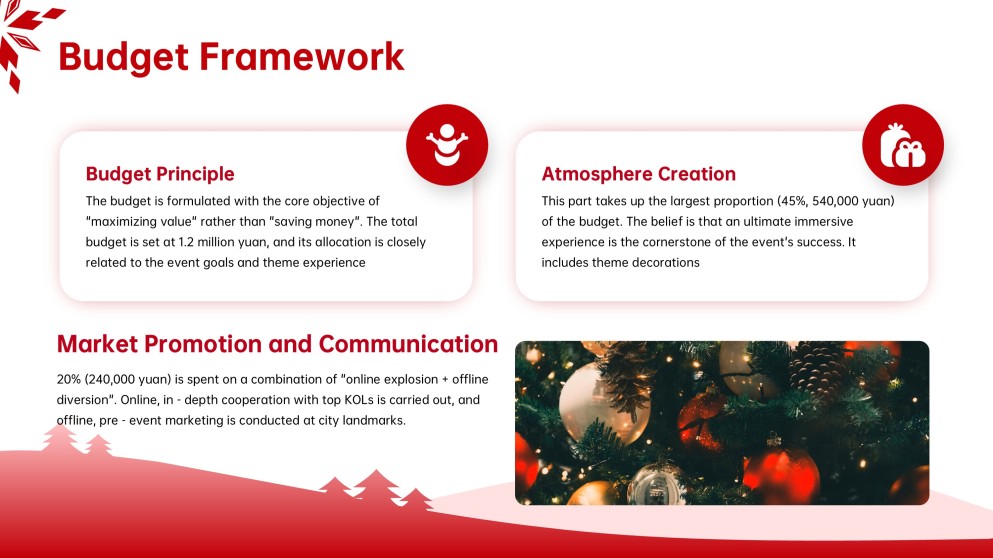 Budget Framework

Budget Principle

The budget is formulated with the core objective of "maximizing value" rather than "saving money". The total budget is set at 1.2 million yuan, and its allocation is closely related to the event goals and theme experience

Atmosphere Creation

This part takes up the largest proportion (45%, 540,000 yuan) of the budget. The belief is that an ultimate immersive experience is the cornerstone of the event's success. It includes theme decorations

Market Promotion and Communication

20% (240,000 yuan) is spent on a combination of "online explosion + offline diversion". Online, in - depth cooperation with top KOLs is carried out, and offline, pre - event marketing is conducted at city landmarks.